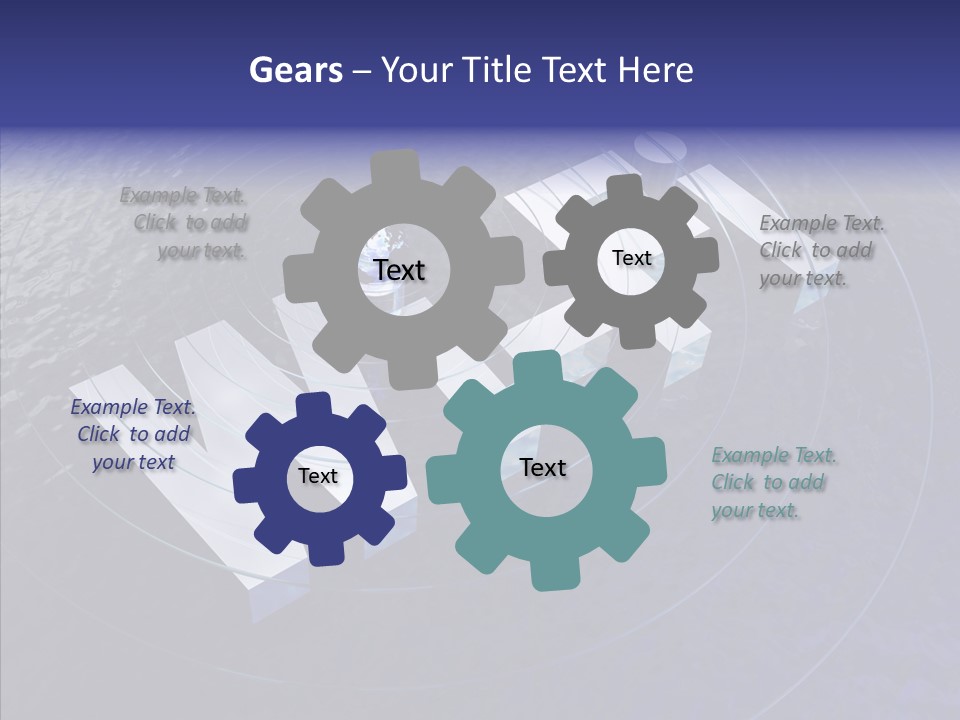 Gears – Your Title Text Here

Example Text. Click to add your text.

Text

Text

Example Text. Click to add your text.

Example Text. Click to add your text

Text

Text

Example Text. Click to add your text.